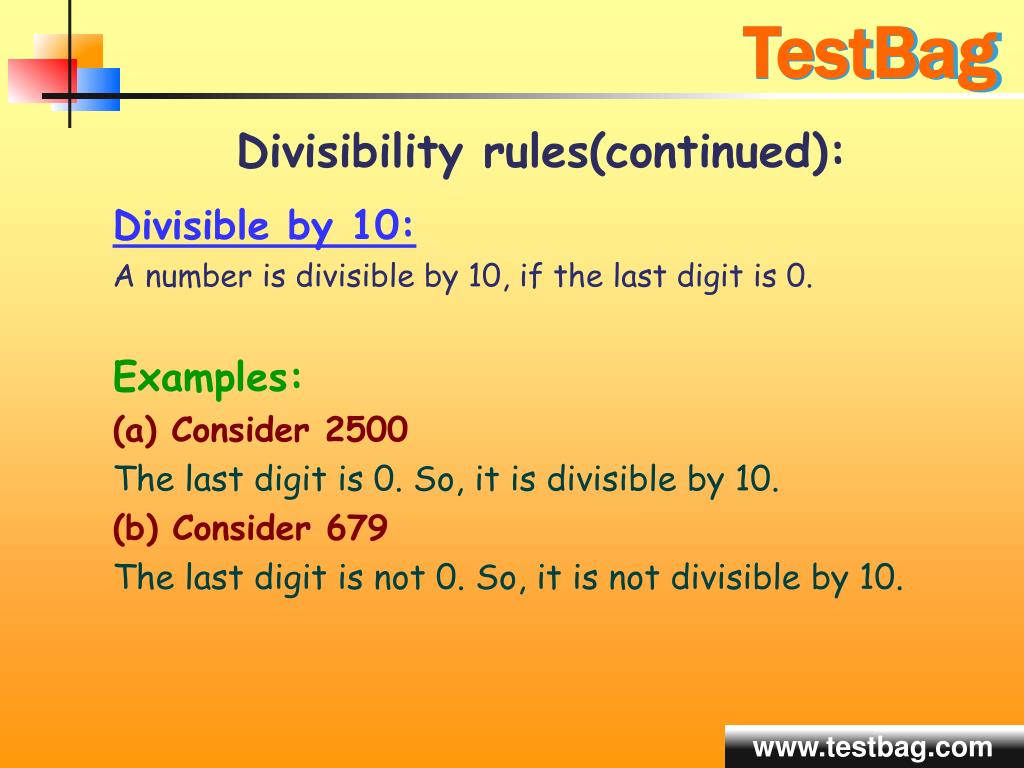 TestBag

Divisibility rules(continued):

Divisible by 10:

A number is divisible by 10, if the last digit is 0.

Examples:

(a) Consider 2500

The last digit is 0. So, it is divisible by 10.

(b) Consider 679

The last digit is not 0. So, it is not divisible by 10.

www.testbag.com